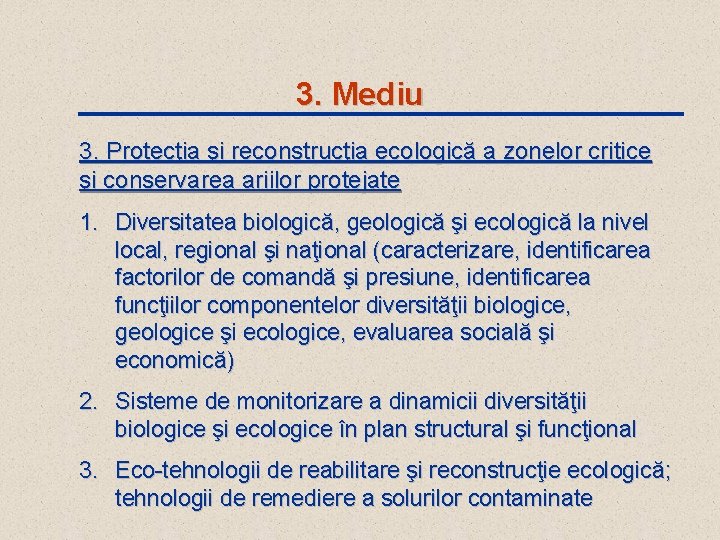 3. Mediu

3. Protecţia şi reconstrucţia ecologică a zonelor critice şi conservarea ariilor protejate

1. Diversitatea biologică, geologică şi ecologică la nivel local, regional şi naţional (caracterizare, identificarea factorilor de comandă şi presiune, identificarea funcţiilor componentelor diversităţii biologice, geologice şi ecologice, evaluarea socială şi economică)

2. Sisteme de monitorizare a dinamicii diversităţii biologice şi ecologice în plan structural şi funcţional

3. Eco-tehnologii de reabilitare şi reconstrucţie ecologică; tehnologii de remediere a solurilor contaminate